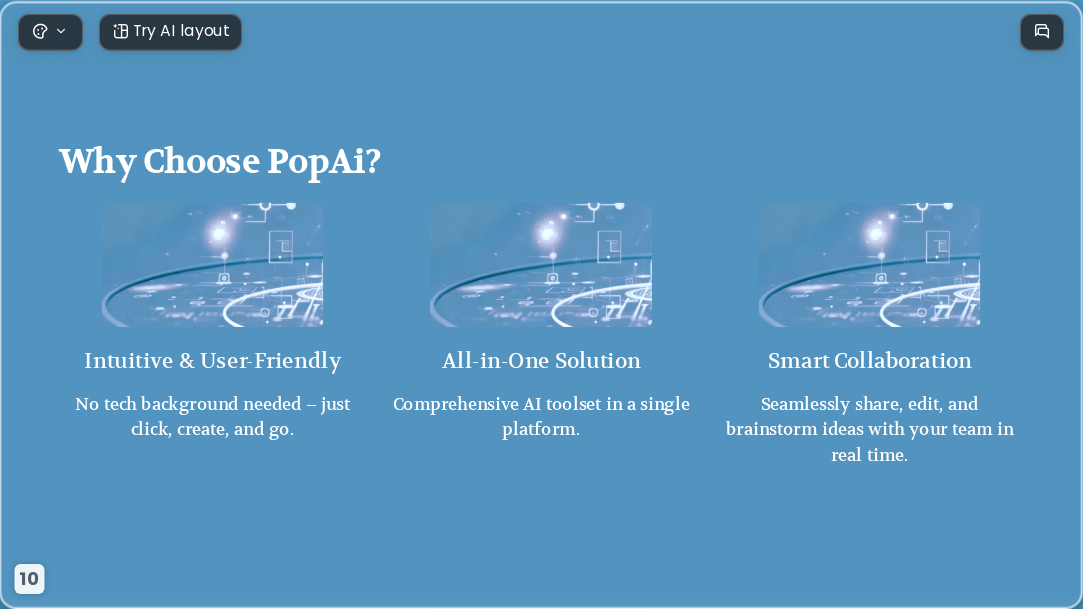 Try AI layout

Why Choose PopAi?

Intuitive & User-Friendly

No tech background needed – just click, create, and go.

All-in-One Solution

Comprehensive AI toolset in a single platform.

Smart Collaboration

Seamlessly share, edit, and brainstorm ideas with your team in real time.

10